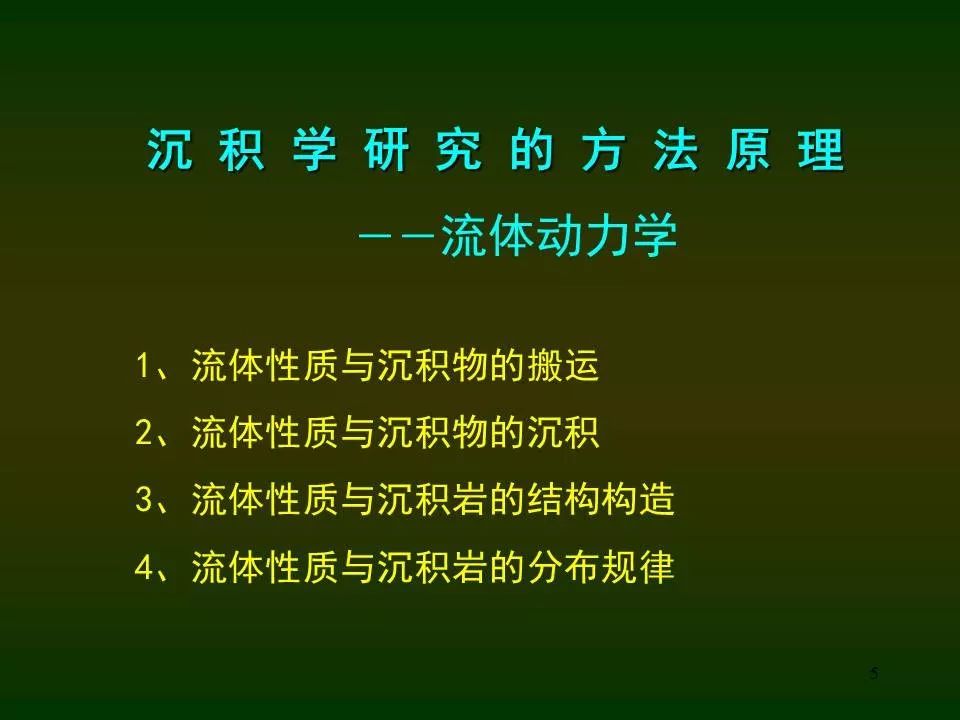 沉积学研究的方法原理

——流体动力学

1、流体性质与沉积物的搬运

2、流体性质与沉积物的沉积

3、流体性质与沉积岩的结构构造

4、流体性质与沉积岩的分布规律

5